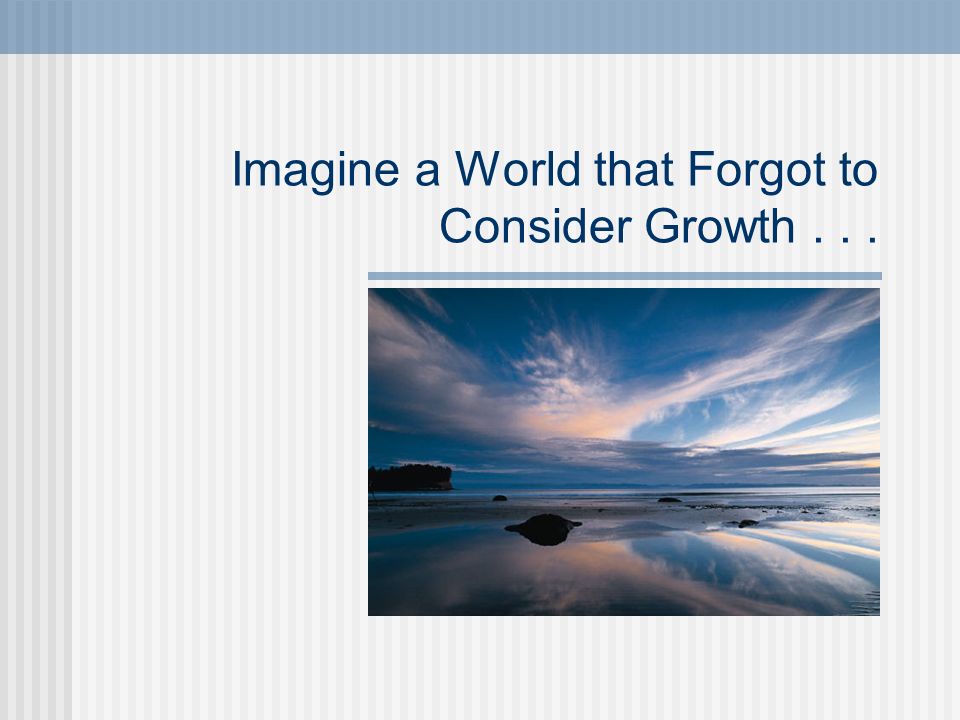 Imagine a World that Forgot to Consider Growth . . .